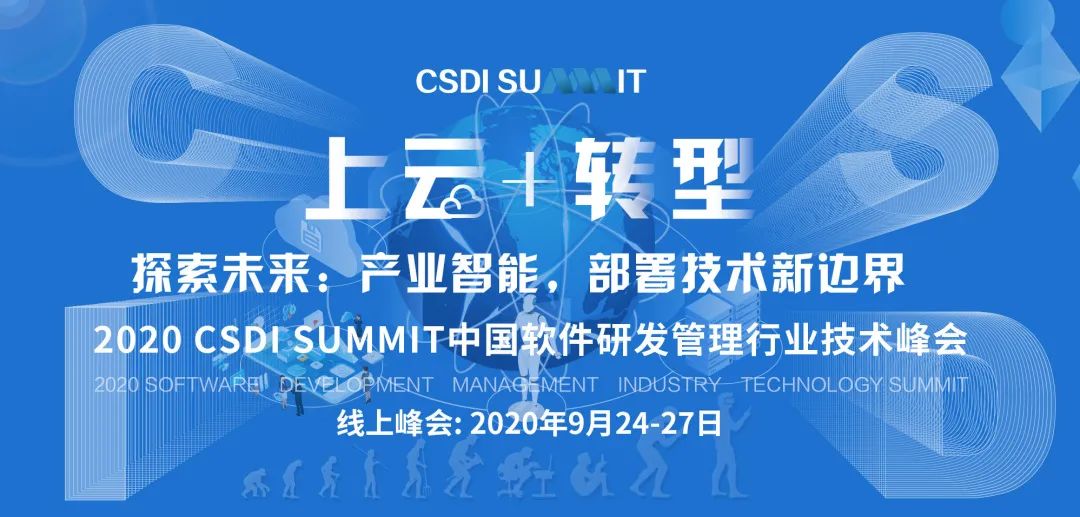 CSDI SUMMIT

上云 + 转型

探索未来：产业智能，部署技术新边界

2020 CSDI SUMMIT中国软件研发管理行业技术峰会

2020 SOFTWARE DEVELOPMENT MANAGEMENT INDUSTRY TECHNOLOGY SUMMIT

线上峰会: 2020年9月24-27日